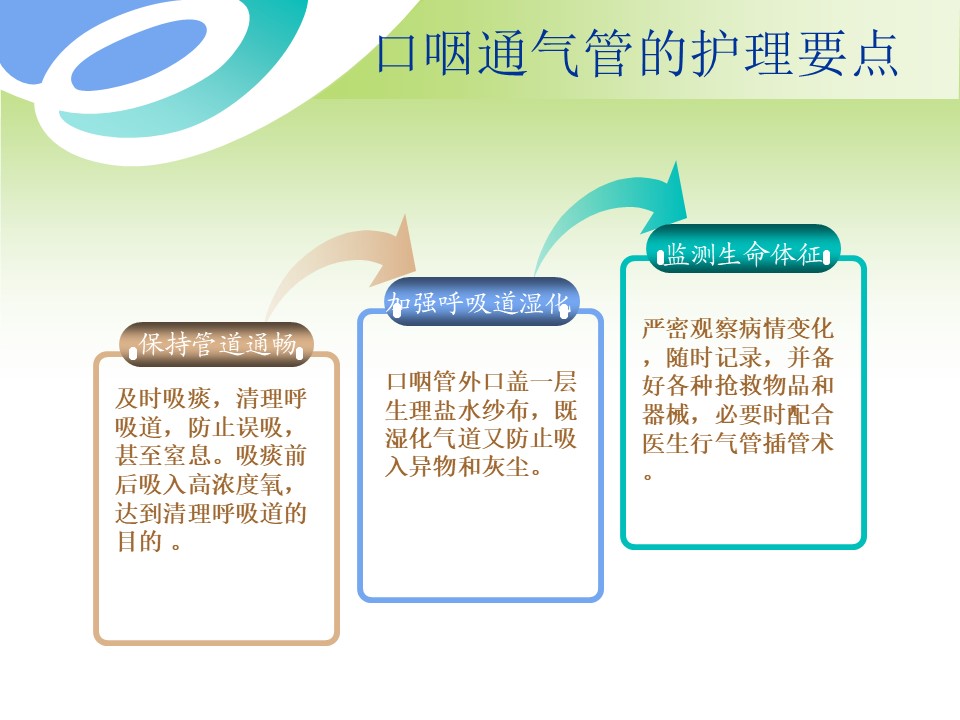 口咽通气管的护理要点

保持管道通畅

及时吸痰，清理呼吸道，防止误吸，甚至窒息。吸痰前后吸入高浓度氧，达到清理呼吸道的目的 。

加强呼吸道湿化

口咽管外口盖一层生理盐水纱布，既湿化气道又防止吸入异物和灰尘。

监测生命体征

严密观察病情变化，随时记录，并备好各种抢救物品和器械，必要时配合医生行气管插管术。